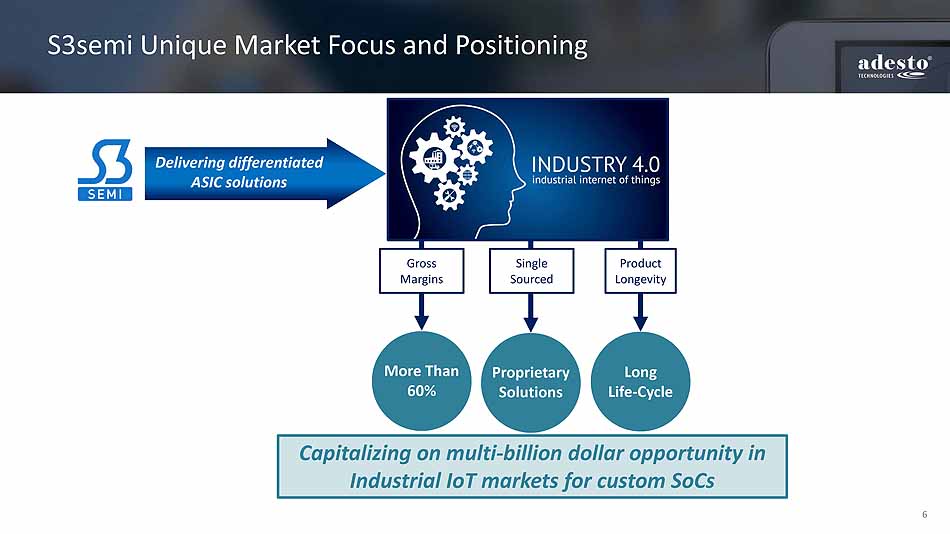 S3semi Unique Market Focus and Positioning

adesto® TECHNOLOGIES

S3 SEMI

Delivering differentiated ASIC solutions

INDUSTRY 4.0
industrial internet of things

Gross Margins

Single Sourced

Product Longevity

More Than 60%

Proprietary Solutions

Long Life-Cycle

Capitalizing on multi-billion dollar opportunity in Industrial IoT markets for custom SoCs

6